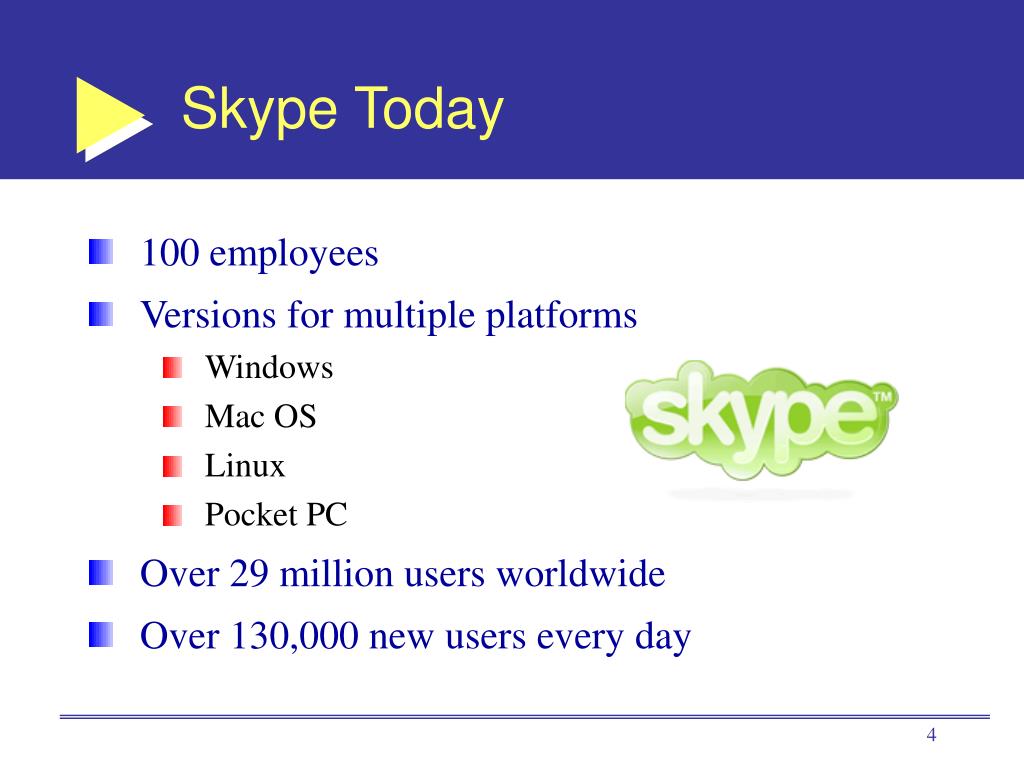 Skype Today

100 employees

Versions for multiple platforms

Windows

Mac OS

Linux

Pocket PC

skype™

Over 29 million users worldwide

Over 130,000 new users every day

4